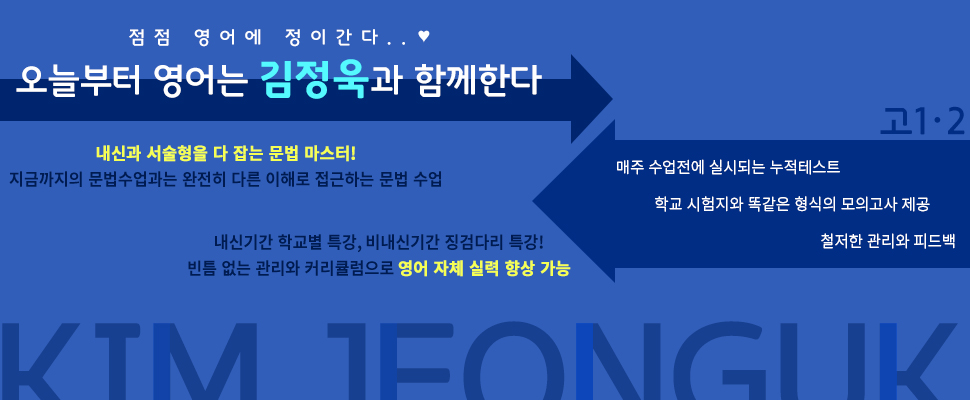 점점 영어에 정이간다..♥

오늘부터 영어는 김정욱과 함께한다

내신과 서술형을 다 잡는 문법 마스터!
지금까지의 문법수업과는 완전히 다른 이해로 접근하는 문법 수업

내신기간 학교별 특강, 비내신기간 징검다리 특강!
빈틈 없는 관리와 커리큘럼으로 영어 자체 실력 향상 가능

고1·2

매주 수업전에 실시되는 누적테스트

학교 시험지와 똑같은 형식의 모의고사 제공

철저한 관리와 피드백

KIM JEONGUK